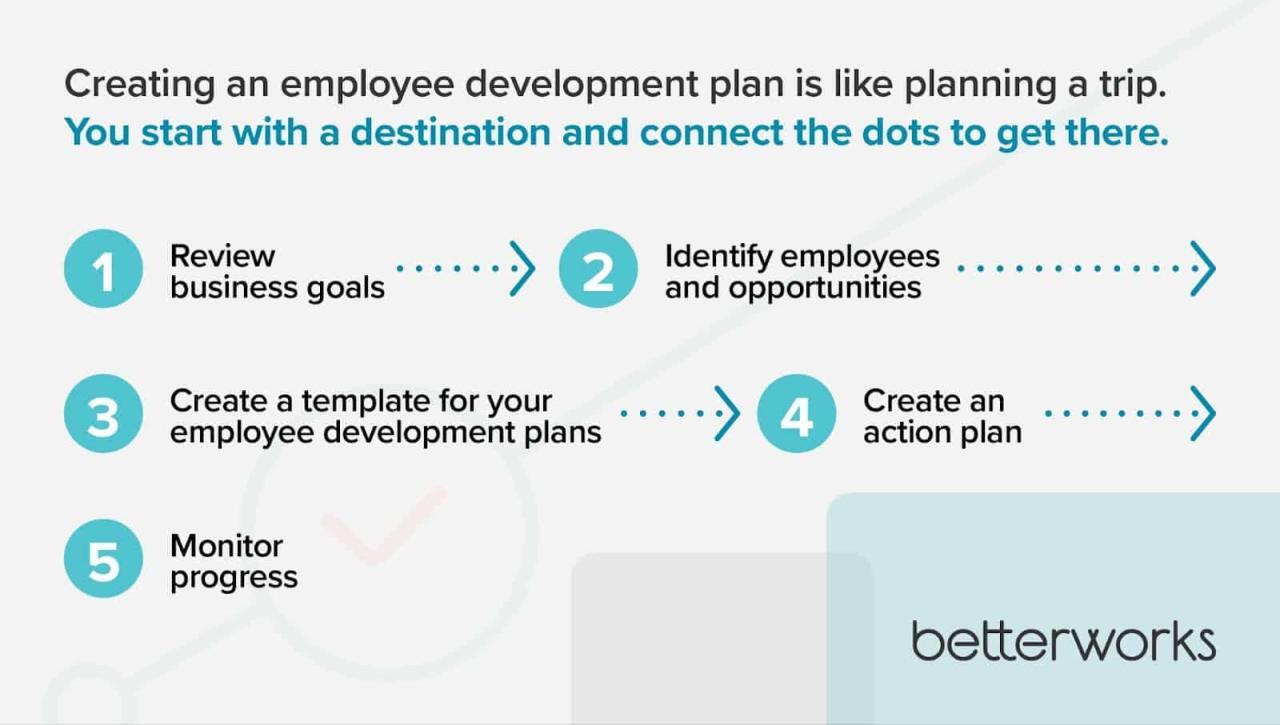 Creating an employee development plan is like planning a trip. You start with a destination and connect the dots to get there.

1 Review business goals

2 Identify employees and opportunities

3 Create a template for your employee development plans

4 Create an action plan

5 Monitor progress

betterworks